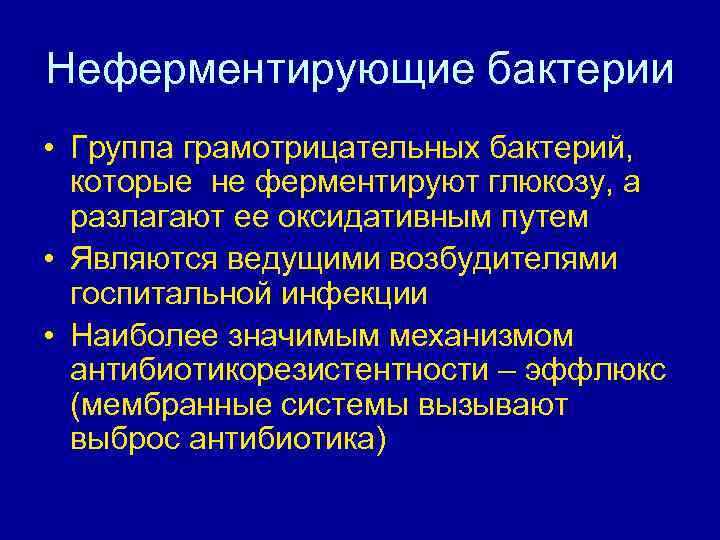 Неферментирующие бактерии

• Группа грамотрицательных бактерий, которые  не ферментируют глюкозу, а разлагают ее оксидативным путем
• Являются ведущими возбудителями госпитальной инфекции
• Наиболее значимым механизмом антибиотикорезистентности – эффлюкс (мембранные системы вызывают выброс антибиотика)